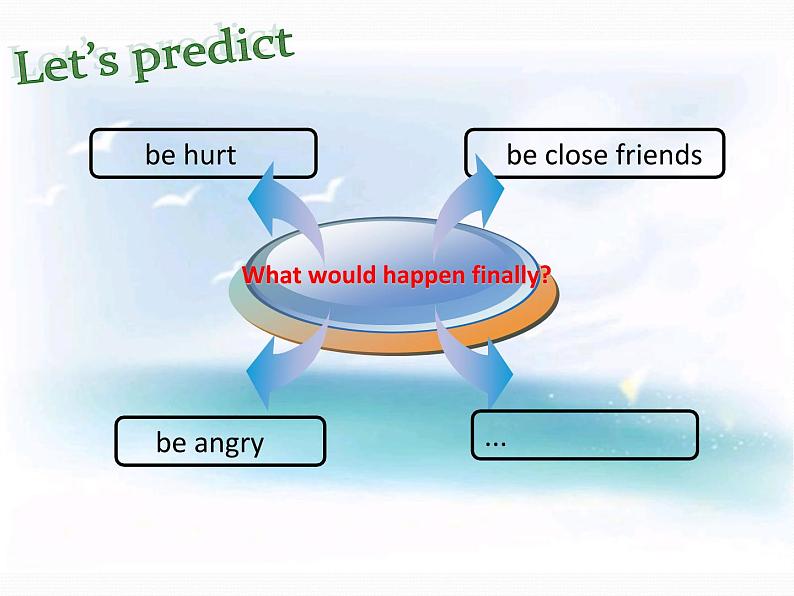 Let's predict

be hurt

be close friends

What would happen finally?

be angry

...